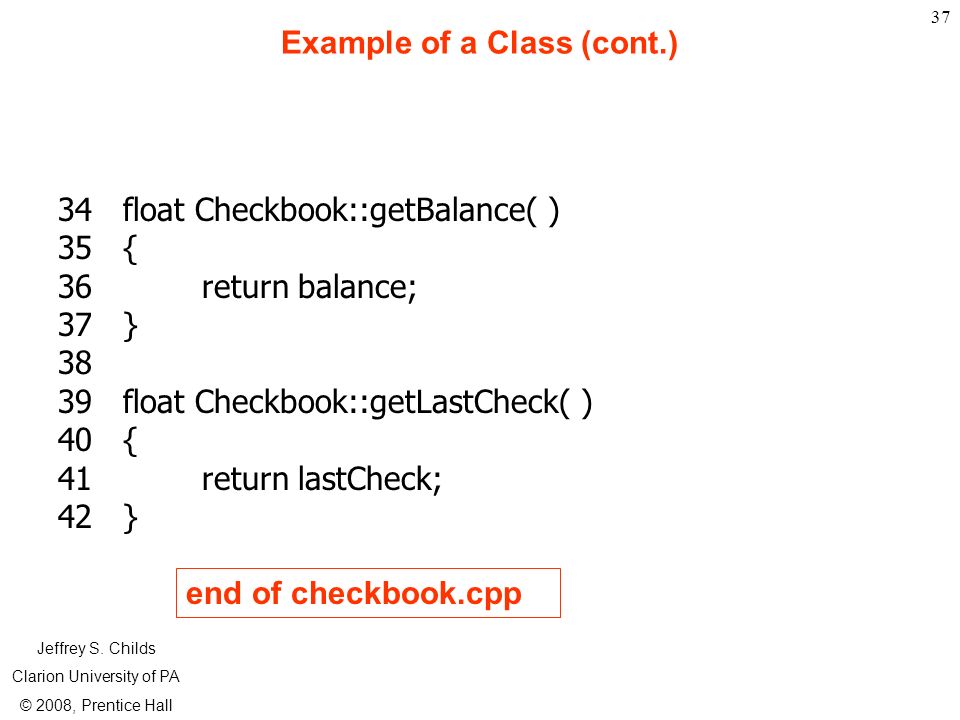 37

Example of a Class (cont.)

34 float Checkbook::getBalance( )
35 {
36 return balance;
37 }
38
39 float Checkbook::getLastCheck( )
40 {
41 return lastCheck;
42 }

end of checkbook.cpp

Jeffrey S. Childs
Clarion University of PA
© 2008, Prentice Hall